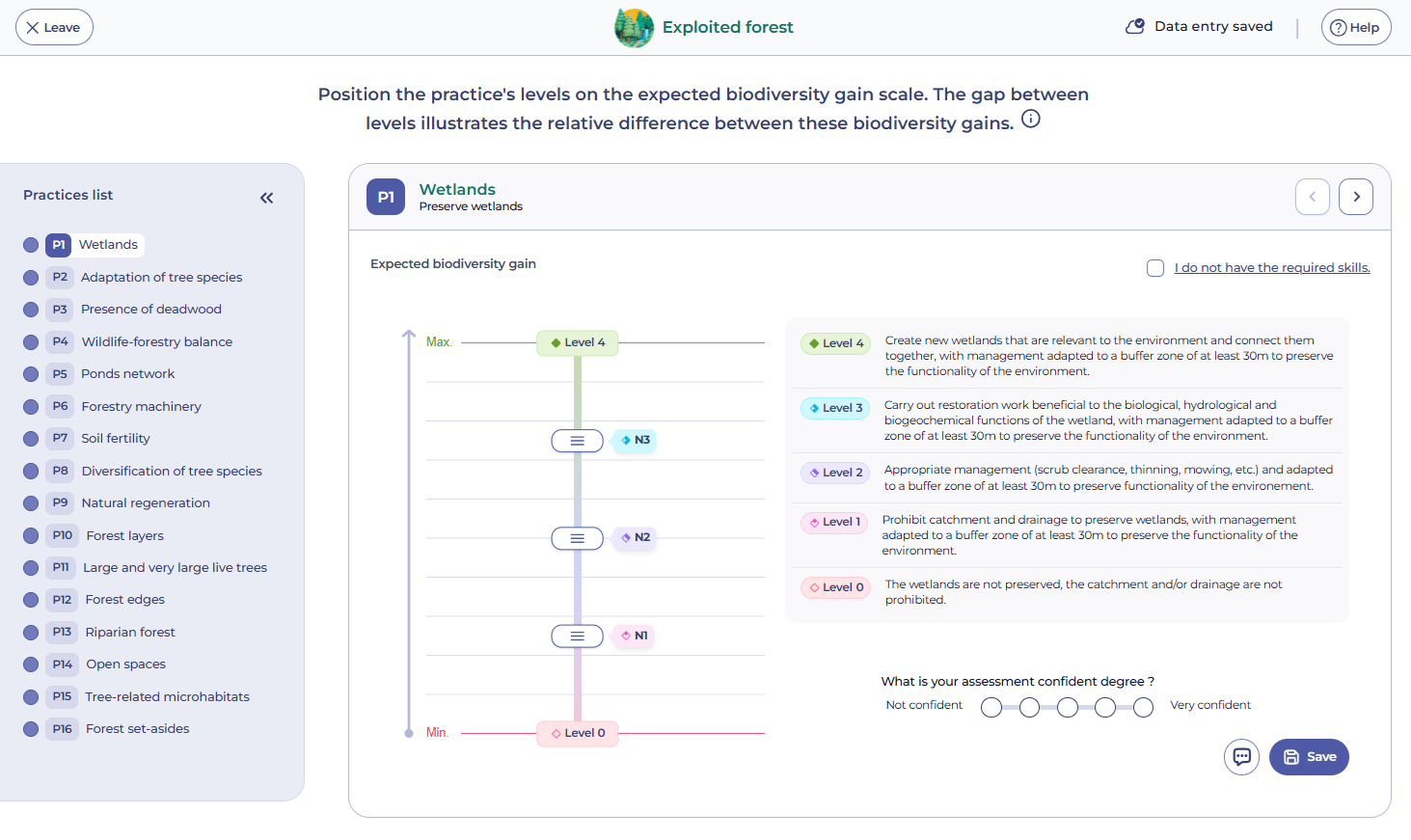 Leave

Exploited forest

Data entry saved

Help

Position the practice's levels on the expected biodiversity gain scale. The gap between levels illustrates the relative difference between these biodiversity gains.

Practices list

P1 Wetlands
P2 Adaptation of tree species
P3 Presence of deadwood
P4 Wildlife-forestry balance
P5 Ponds network
P6 Forestry machinery
P7 Soil fertility
P8 Diversification of tree species
P9 Natural regeneration
P10 Forest layers
P11 Large and very large live trees
P12 Forest edges
P13 Riparian forest
P14 Open spaces
P15 Tree-related microhabitats
P16 Forest set-asides

P1 Wetlands
Preserve wetlands

Expected biodiversity gain

I do not have the required skills.

Max.
Level 4
N3
N2
N1
Min.
Level 0

Level 4 Create new wetlands that are relevant to the environment and connect them together, with management adapted to a buffer zone of at least 30m to preserve the functionality of the environment.

Level 3 Carry out restoration work beneficial to the biological, hydrological and biogeochemical functions of the wetland, with management adapted to a buffer zone of at least 30m to preserve the functionality of the environment.

Level 2 Appropriate management (scrub clearance, thinning, mowing, etc.) and adapted to a buffer zone of at least 30m to preserve functionality of the environement.

Level 1 Prohibit catchment and drainage to preserve wetlands, with management adapted to a buffer zone of at least 30m to preserve the functionality of the environment.

Level 0 The wetlands are not preserved, the catchment and/or drainage are not prohibited.

What is your assessment confident degree ?
Not confident
Very confident

Save